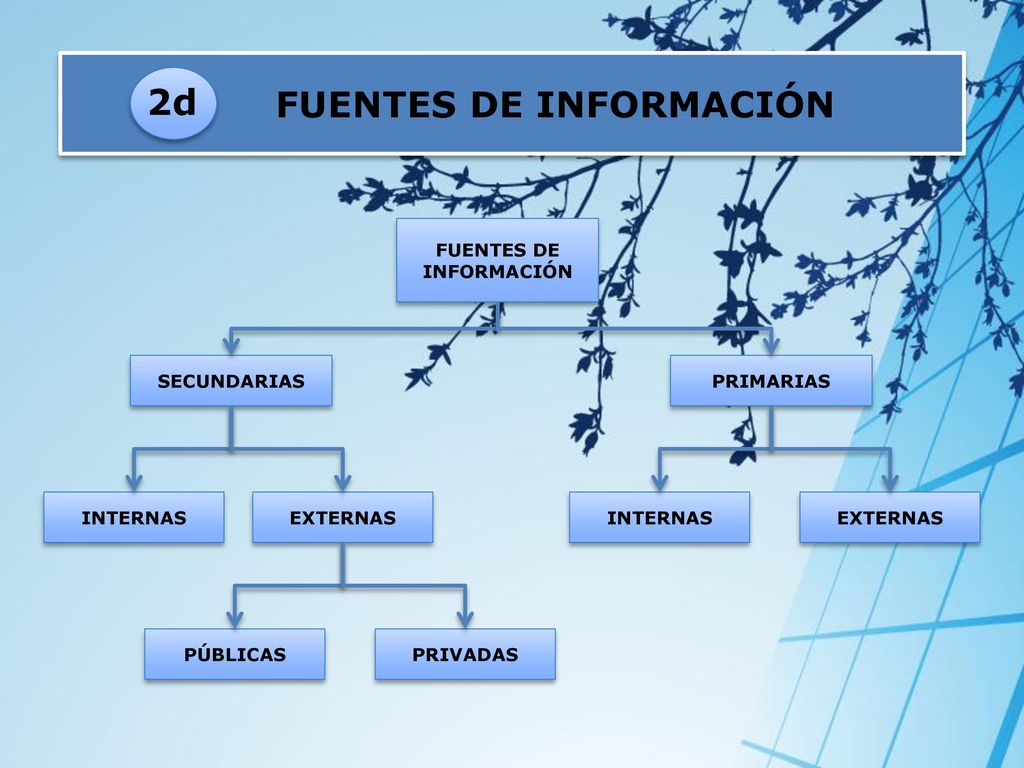 2d FUENTES DE INFORMACIÓN

FUENTES DE INFORMACIÓN

SECUNDARIAS

PRIMARIAS

INTERNAS

EXTERNAS

INTERNAS

EXTERNAS

PÚBLICAS

PRIVADAS